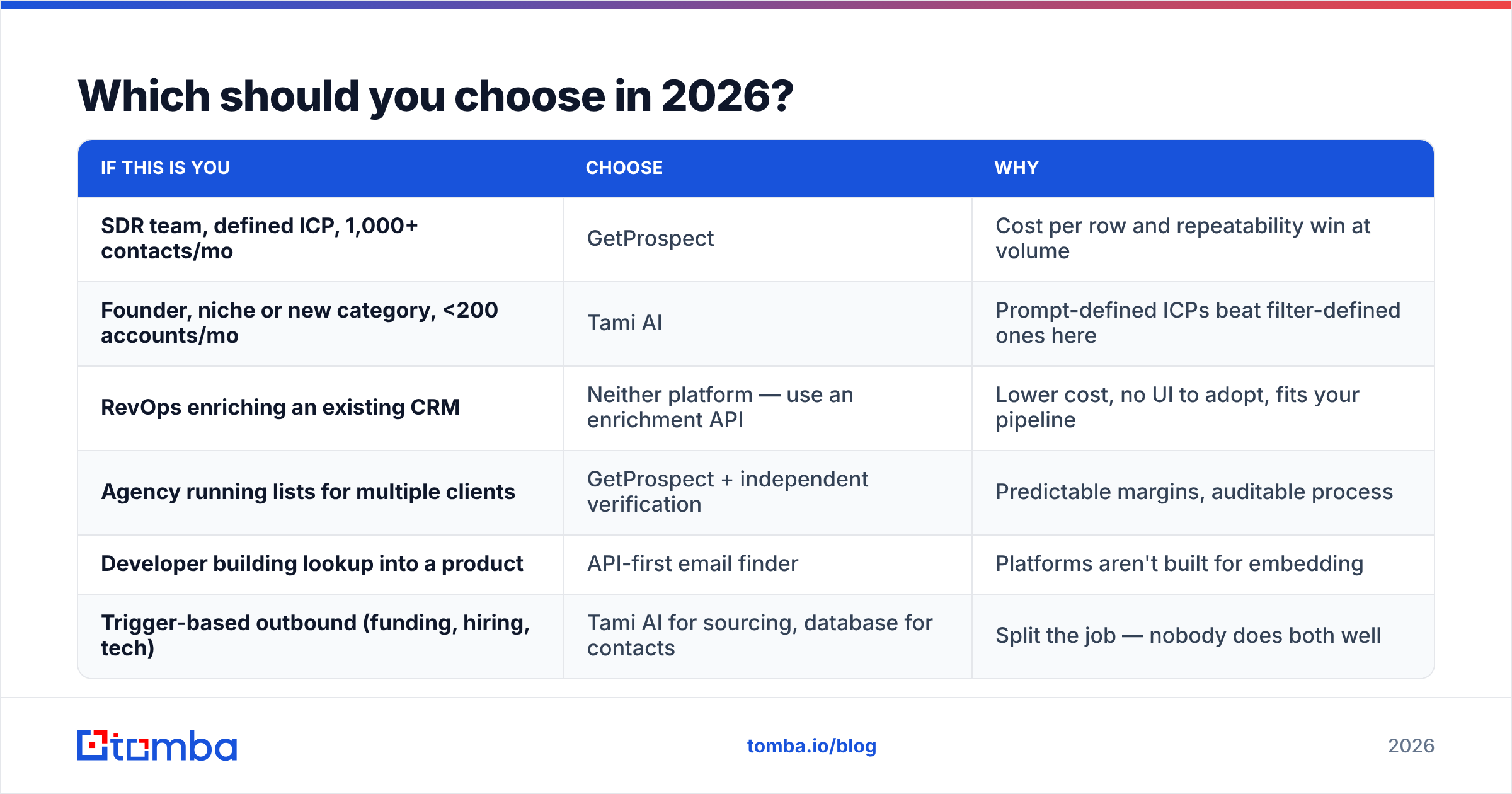 Which should you choose in 2026?

| IF THIS IS YOU | CHOOSE | WHY |
|---|---|---|
| SDR team, defined ICP, 1,000+ contacts/mo | GetProspect | Cost per row and repeatability win at volume |
| Founder, niche or new category, <200 accounts/mo | Tami AI | Prompt-defined ICPs beat filter-defined ones here |
| RevOps enriching an existing CRM | Neither platform — use an enrichment API | Lower cost, no UI to adopt, fits your pipeline |
| Agency running lists for multiple clients | GetProspect + independent verification | Predictable margins, auditable process |
| Developer building lookup into a product | API-first email finder | Platforms aren't built for embedding |
| Trigger-based outbound (funding, hiring, tech) | Tami AI for sourcing, database for contacts | Split the job — nobody does both well |

tomba

tomba.io/blog

2026